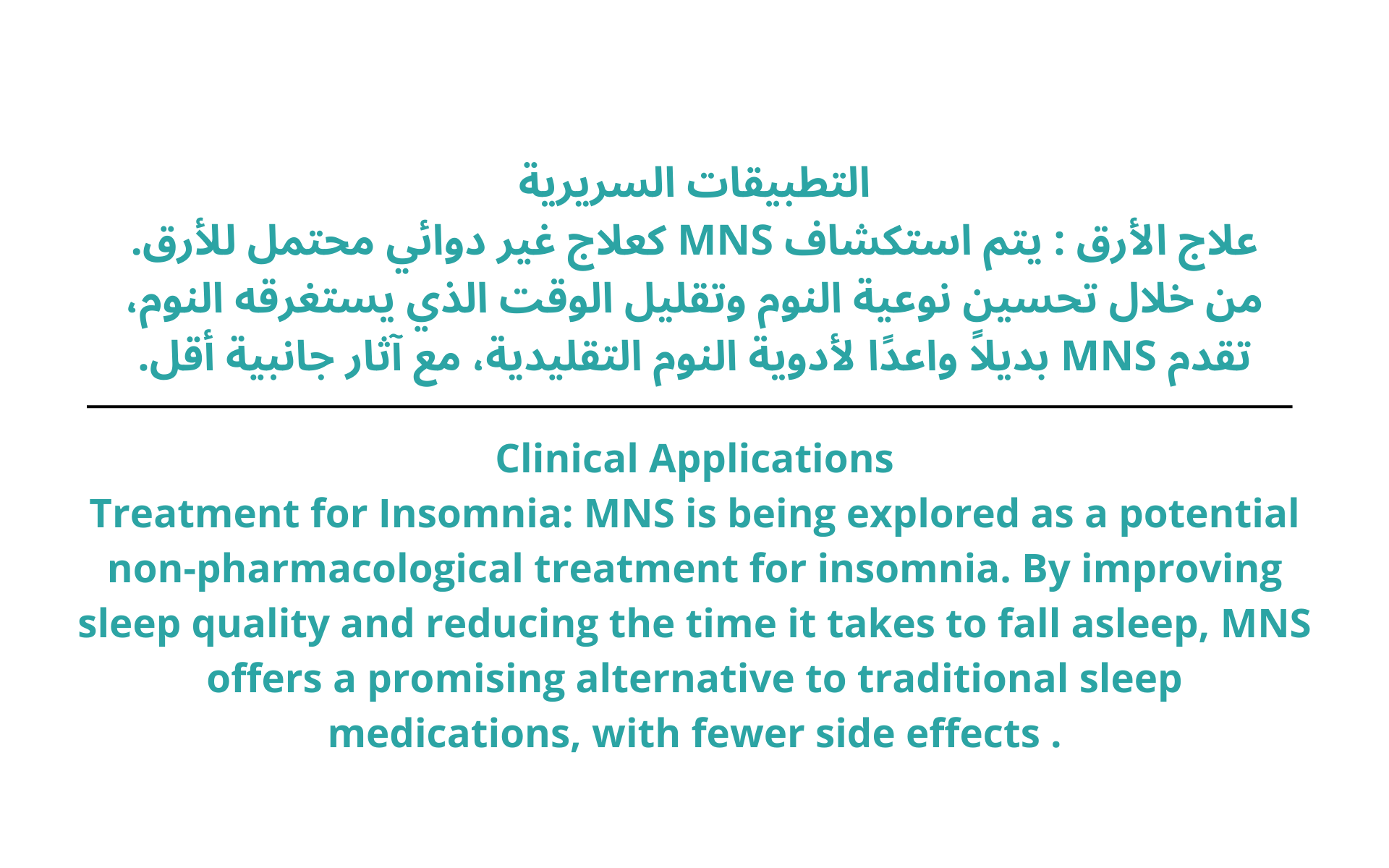 التطبيقات السريرية
علاج الأرق : يتم استكشاف MNS كعلاج غير دوائي محتمل للأرق. من خلال تحسين نوعية النوم وتقليل الوقت الذي يستغرقه النوم، تقدم MNS بديلاً واعدًا لأدوية النوم التقليدية، مع آثار جانبية أقل.

Clinical Applications
Treatment for Insomnia: MNS is being explored as a potential non-pharmacological treatment for insomnia. By improving sleep quality and reducing the time it takes to fall asleep, MNS offers a promising alternative to traditional sleep medications, with fewer side effects .